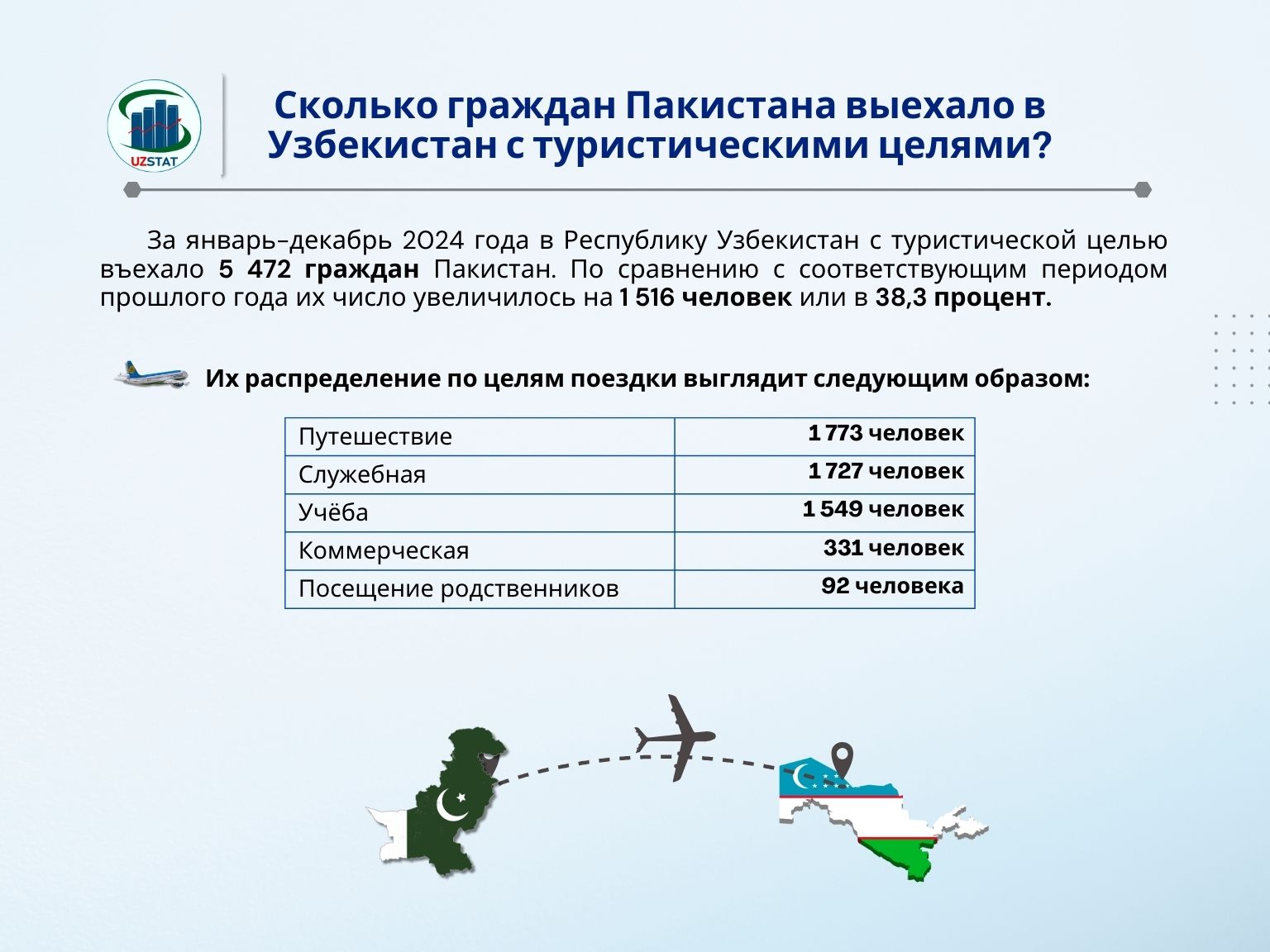 UZSTAT

Сколько граждан Пакистана выехало в Узбекистан с туристическими целями?

За январь–декабрь 2024 года в Республику Узбекистан с туристической целью въехало 5 472 граждан Пакистан. По сравнению с соответствующим периодом прошлого года их число увеличилось на 1 516 человек или в 38,3 процент.

Их распределение по целям поездки выглядит следующим образом:

| Путешествие | 1 773 человек |
|---|---|
| Служебная | 1 727 человек |
| Учёба | 1 549 человек |
| Коммерческая | 331 человек |
| Посещение родственников | 92 человека |